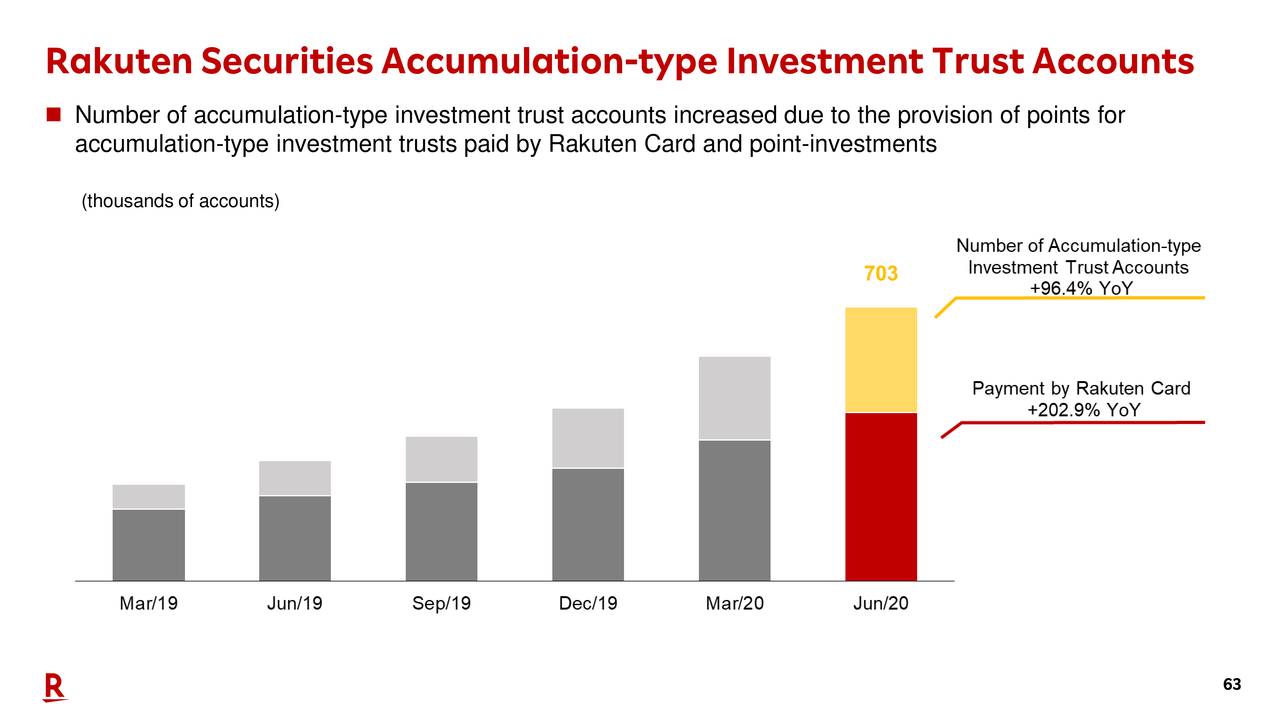 Rakuten Securities Accumulation-type Investment Trust Accounts

Number of accumulation-type investment trust accounts increased due to the provision of points for accumulation-type investment trusts paid by Rakuten Card and point-investments

(thousands of accounts)

703

Number of Accumulation-type Investment Trust Accounts +96.4% YoY

Payment by Rakuten Card +202.9% YoY

Mar/19 Jun/19 Sep/19 Dec/19 Mar/20 Jun/20

R

63